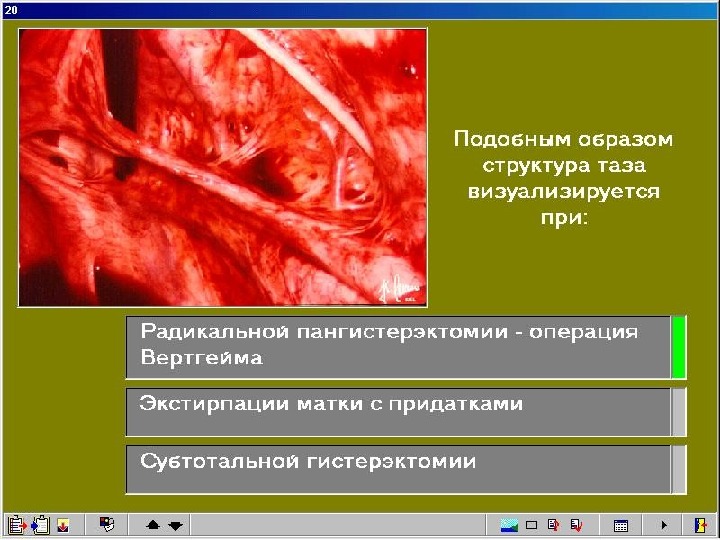 20

Подобным образом структура таза визуализируется при:

Радикальной пангистерэктомии - операция Вертгейма

Экстирпации матки с придатками

Субтотальной гистерэктомии